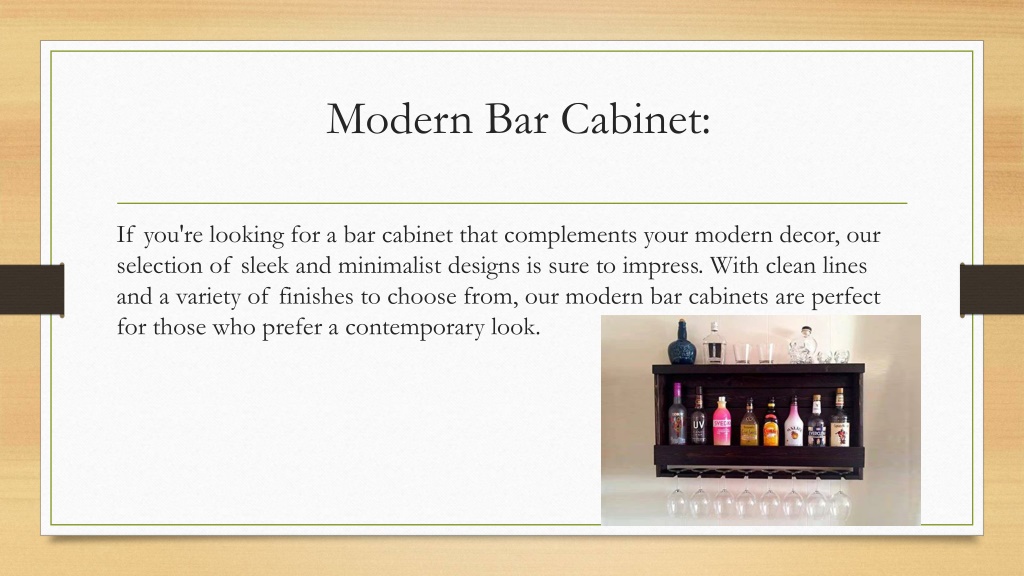 Modern Bar Cabinet:

If you're looking for a bar cabinet that complements your modern decor, our selection of sleek and minimalist designs is sure to impress. With clean lines and a variety of finishes to choose from, our modern bar cabinets are perfect for those who prefer a contemporary look.

UV